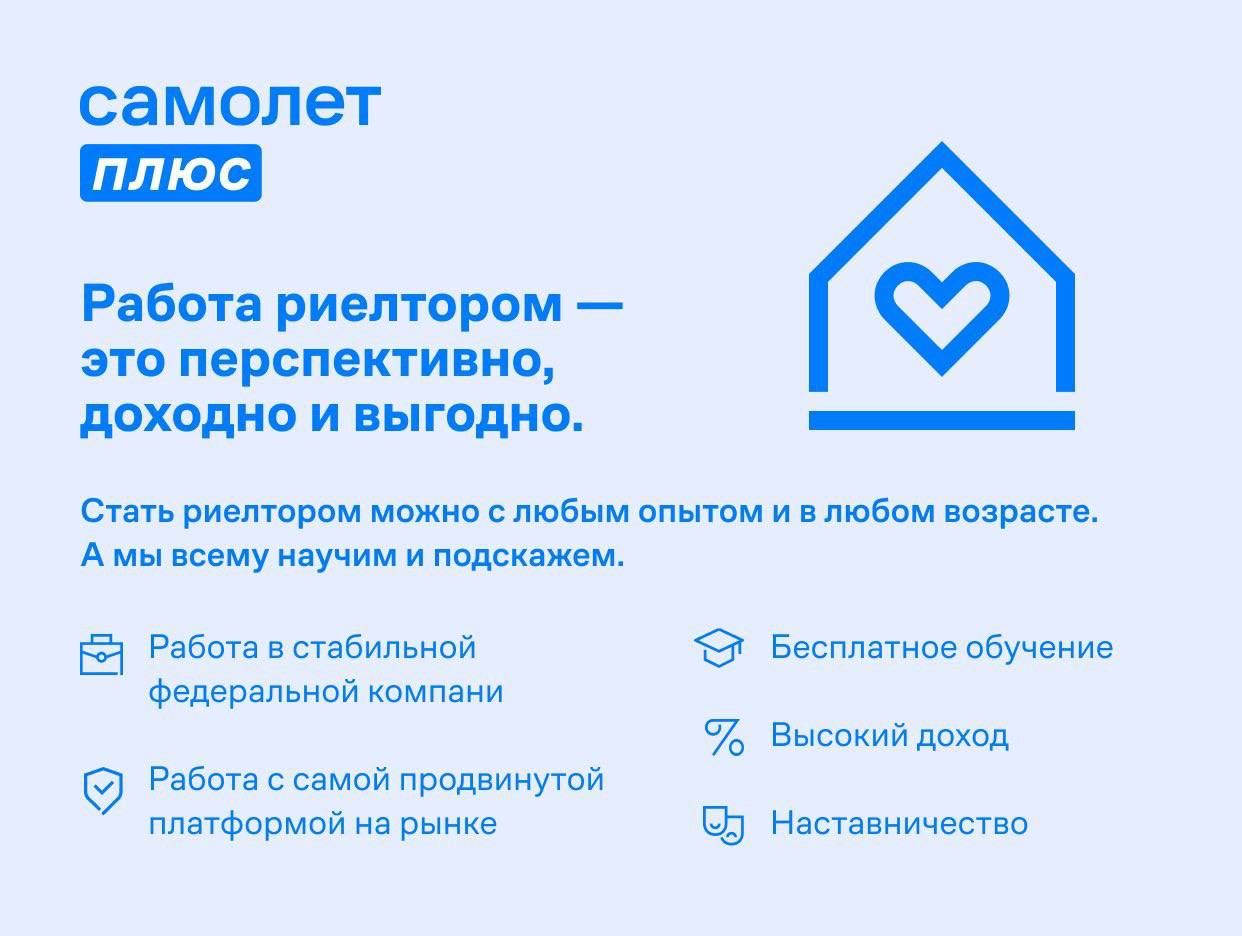 самолет
плюс

Работа риелтором — это перспективно, доходно и выгодно.

Стать риелтором можно с любым опытом и в любом возрасте. А мы всему научим и подскажем.

Работа в стабильной федеральной компани

Работа с самой продвинутой платформой на рынке

Бесплатное обучение

Высокий доход

Наставничество